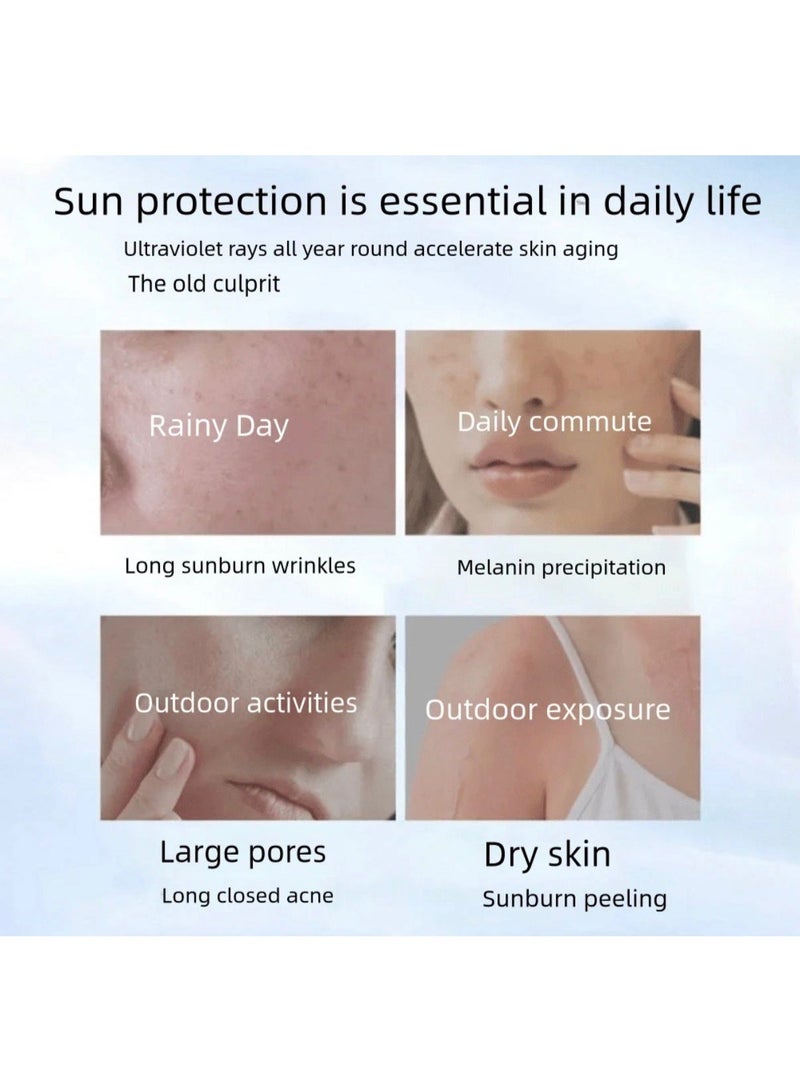 Sun protection is essential in daily life

Ultraviolet rays all year round accelerate skin aging

The old culprit

Rainy Day

Daily commute

Long sunburn wrinkles

Melanin precipitation

Outdoor activities

Outdoor exposure

Large pores

Long closed acne

Dry skin

Sunburn peeling